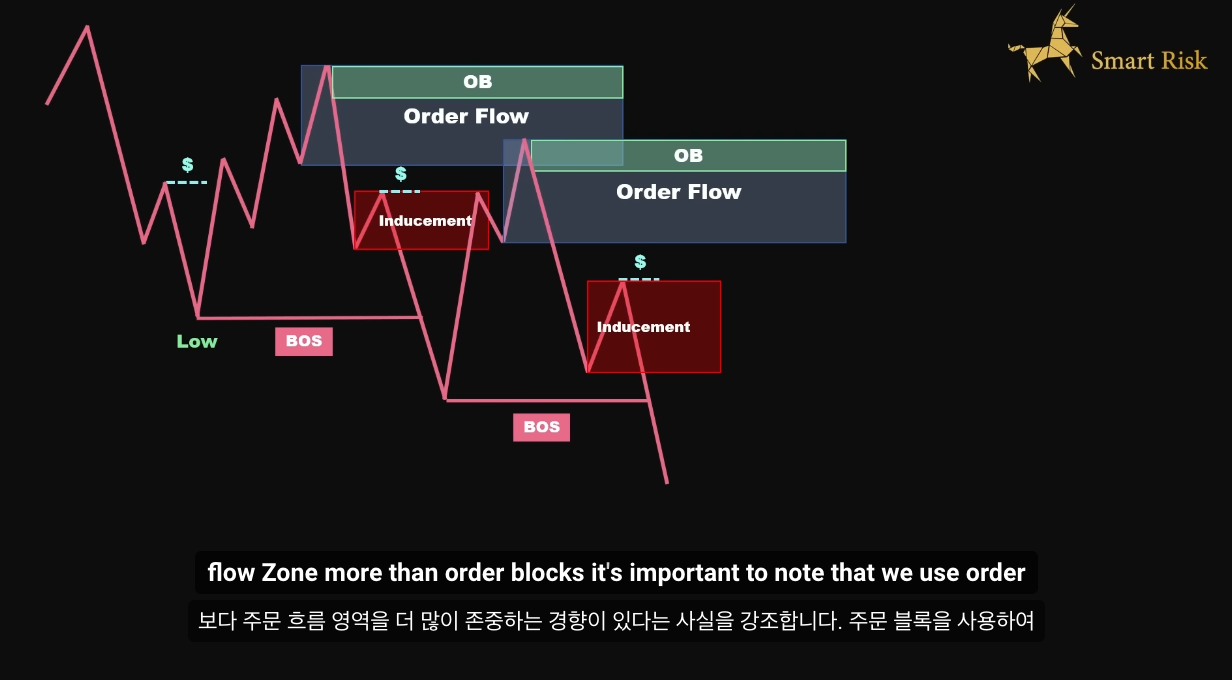 Smart Risk

OB
Order Flow

OB
Order Flow

$

$
Inducement

$
Inducement

Low
BOS
BOS

flow Zone more than order blocks it's important to note that we use order
보다 주문 흐름 영역을 더 많이 존중하는 경향이 있다는 사실을 강조합니다. 주문 블록을 사용하여